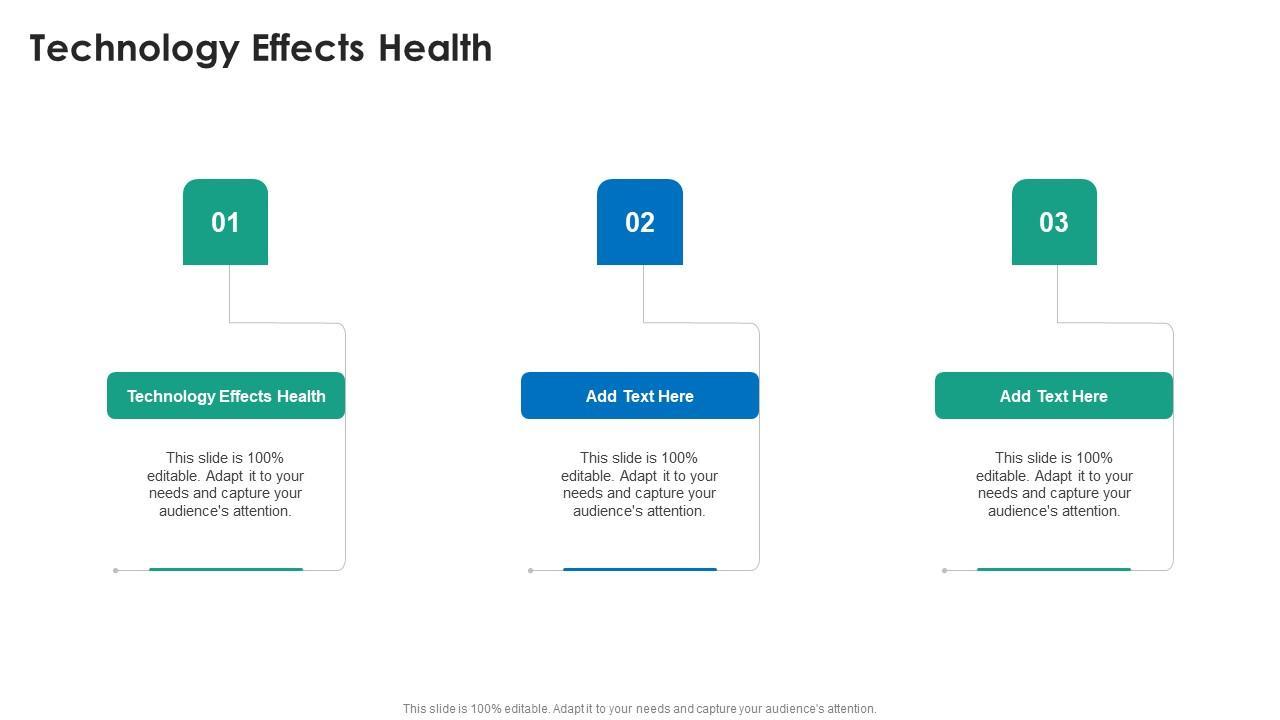 Technology Effects Health

01

Technology Effects Health

This slide is 100% editable. Adapt it to your needs and capture your audience's attention.

02

Add Text Here

This slide is 100% editable. Adapt it to your needs and capture your audience's attention.

03

Add Text Here

This slide is 100% editable. Adapt it to your needs and capture your audience's attention.

This slide is 100% editable. Adapt it to your needs and capture your audience's attention.